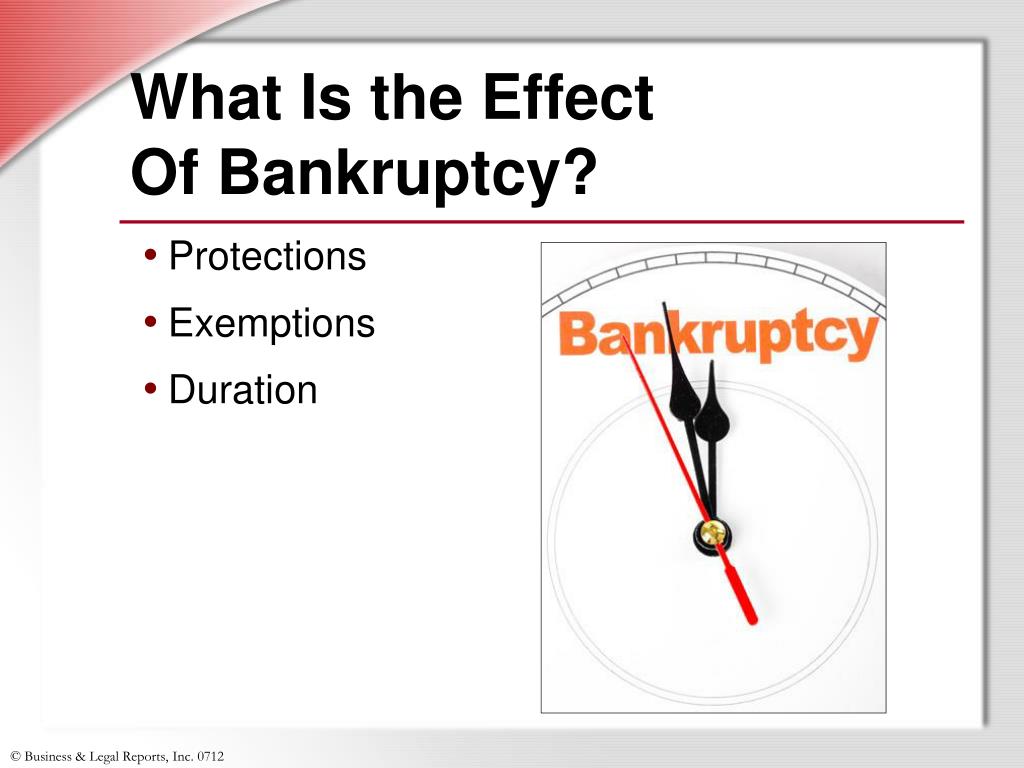 What Is the Effect
Of Bankruptcy?

• Protections
• Exemptions
• Duration

Bankruptcy

© Business & Legal Reports, Inc. 0712